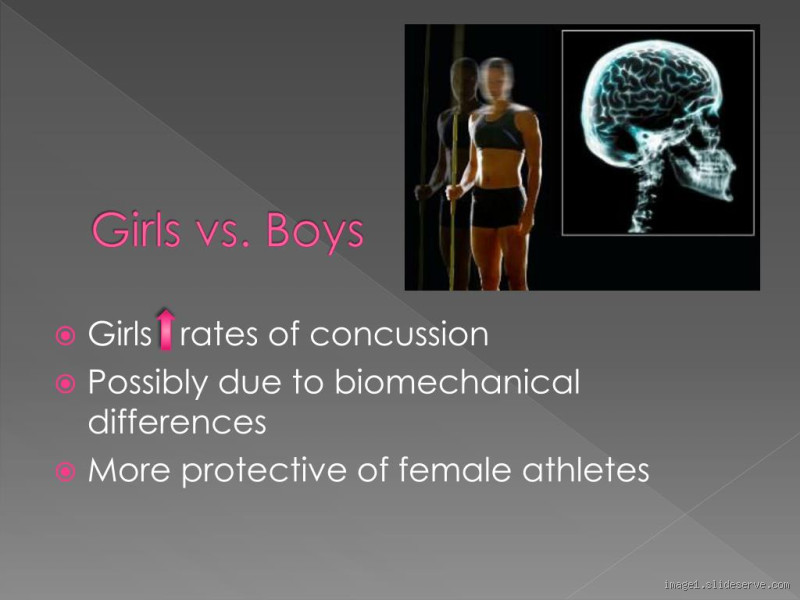 Girls vs. Boys

Girls ↑ rates of concussion

Possibly due to biomechanical differences

More protective of female athletes

image1.slideserve.com